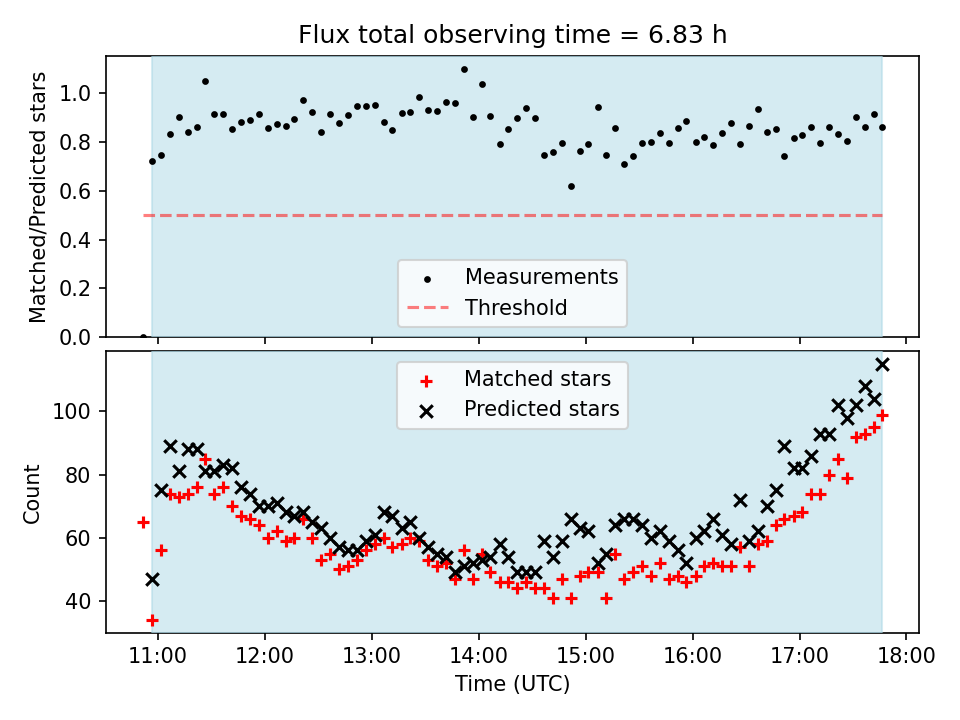 Flux total observing time = 6.83 h

Matched/Predicted stars

1.0
0.8
0.6
0.4
0.2
0.0

Measurements
Threshold

Matched stars
Predicted stars

Count

100
80
60
40

11:00
12:00
13:00
14:00
15:00
16:00
17:00
18:00

Time (UTC)